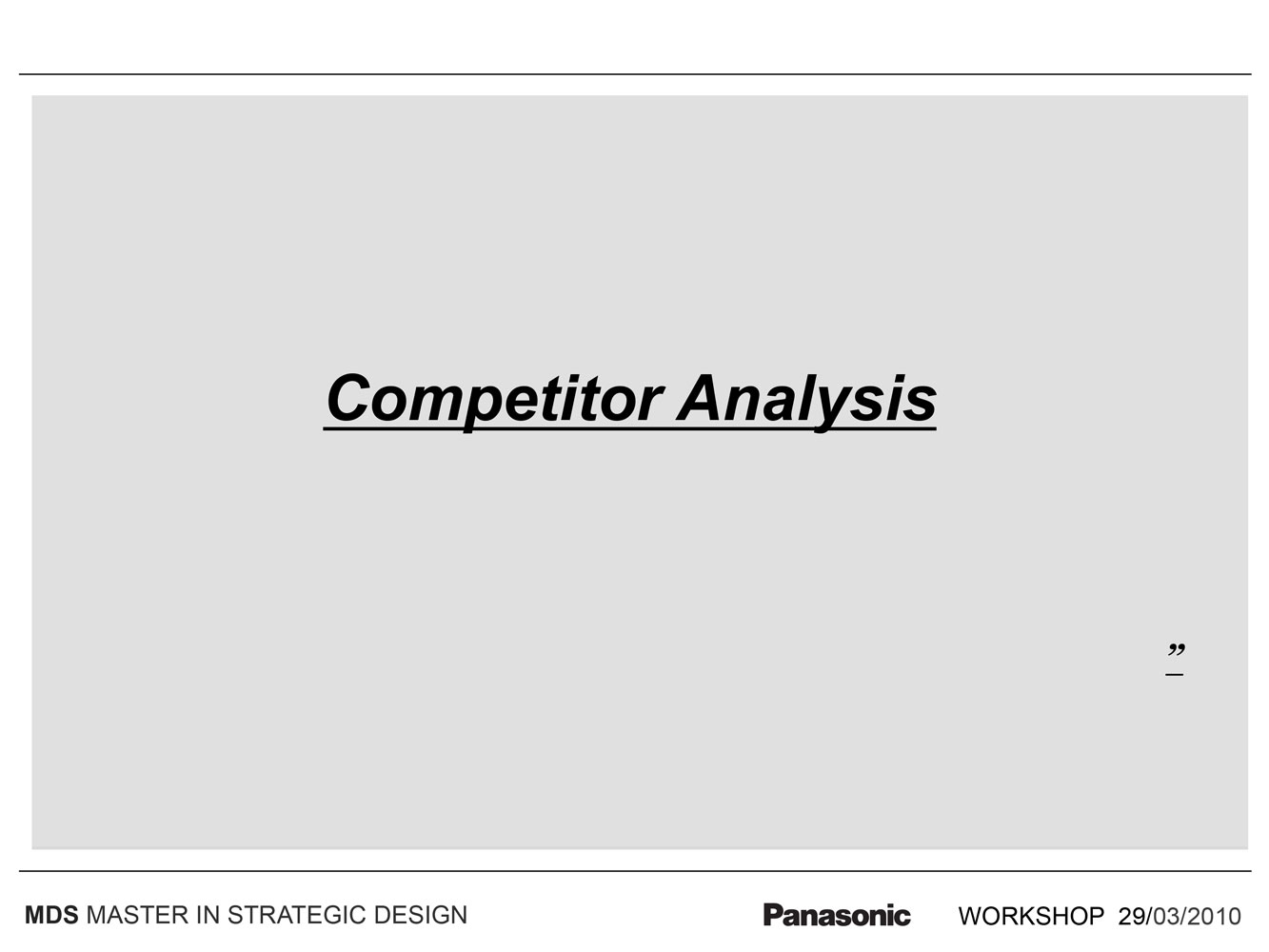 Competitor Analysis

”

MDS MASTER IN STRATEGIC DESIGN

Panasonic

WORKSHOP 29/03/2010